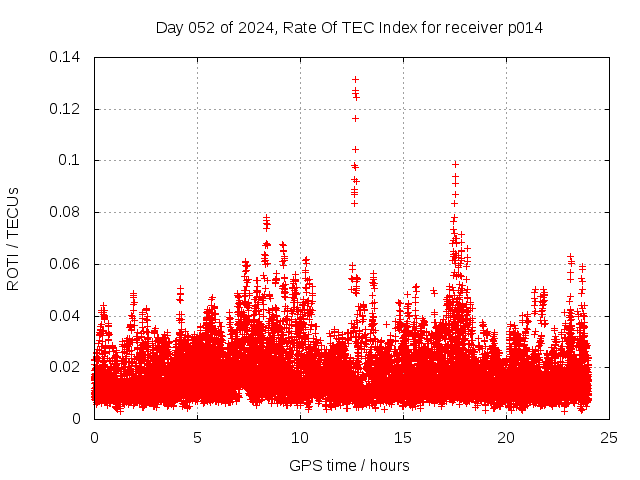 Day 052 of 2024, Rate Of TEC Index for receiver p014

ROTI / TECUs

0.14
0.12
0.1
0.08
0.06
0.04
0.02
0

0
5
10
15
20
25

GPS time / hours